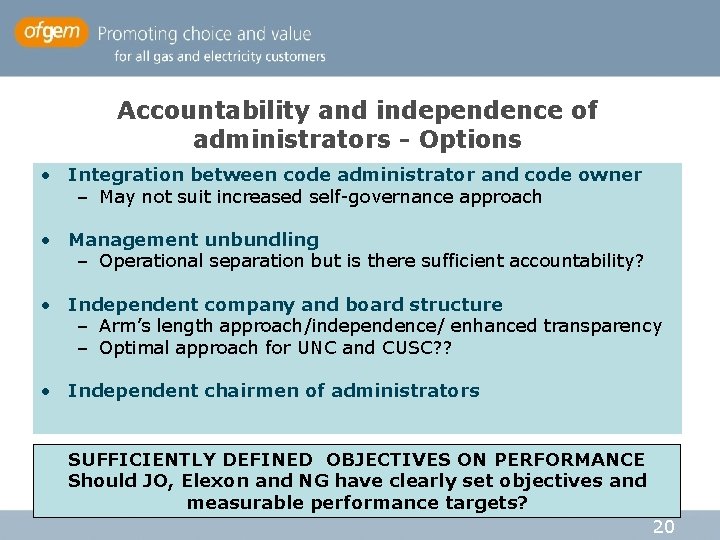 ofgem Promoting choice and value
for all gas and electricity customers

Accountability and independence of administrators - Options

• Integration between code administrator and code owner
– May not suit increased self-governance approach

• Management unbundling
– Operational separation but is there sufficient accountability?

• Independent company and board structure
– Arm's length approach/independence/ enhanced transparency
– Optimal approach for UNC and CUSC??

• Independent chairmen of administrators

SUFFICIENTLY DEFINED OBJECTIVES ON PERFORMANCE
Should JO, Elexon and NG have clearly set objectives and measurable performance targets?

20